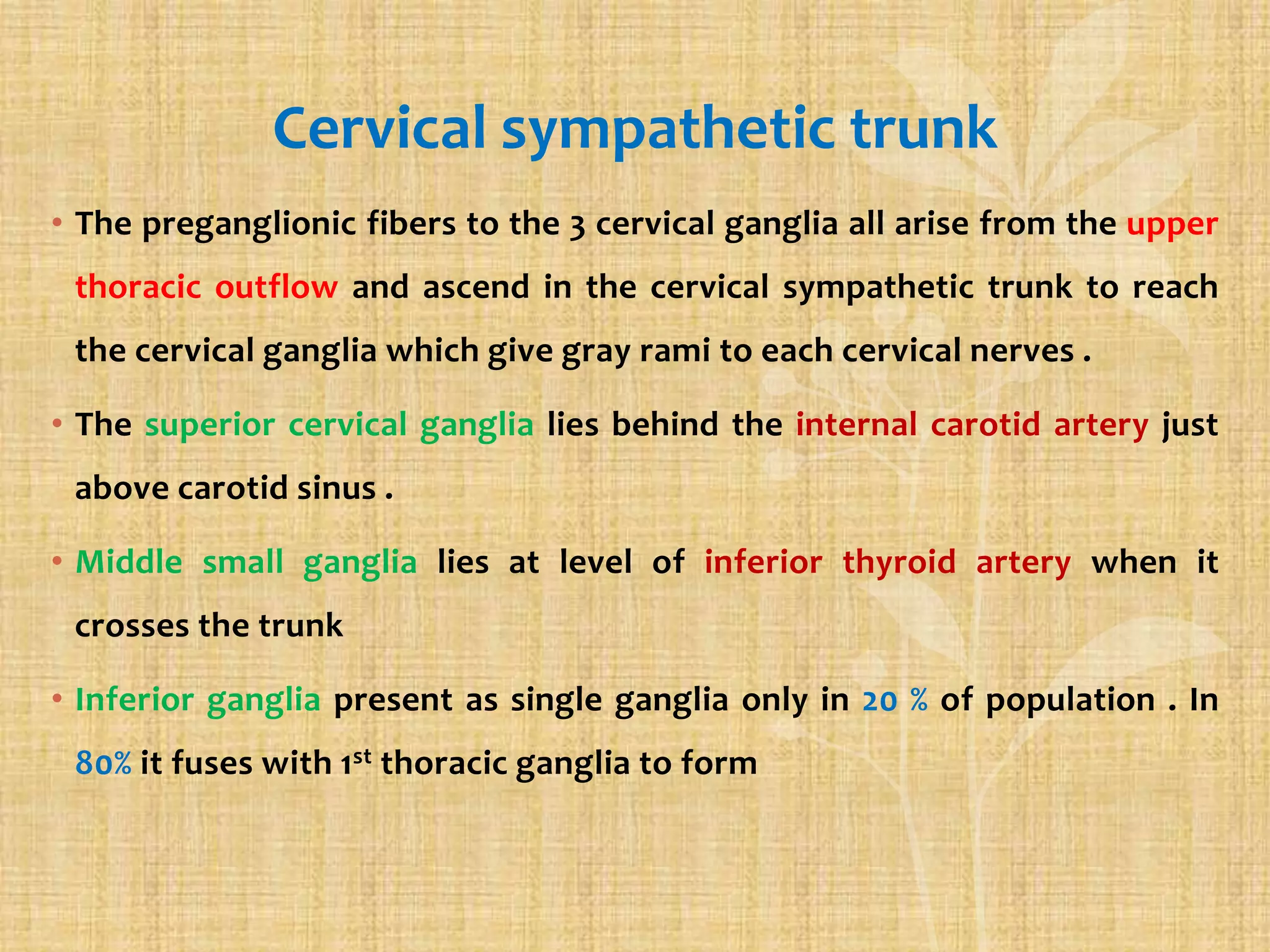 Cervical sympathetic trunk

• The preganglionic fibers to the 3 cervical ganglia all arise from the upper thoracic outflow and ascend in the cervical sympathetic trunk to reach the cervical ganglia which give gray rami to each cervical nerves .

• The superior cervical ganglia lies behind the internal carotid artery just above carotid sinus .

• Middle small ganglia lies at level of inferior thyroid artery when it crosses the trunk

• Inferior ganglia present as single ganglia only in 20 % of population . In 80% it fuses with 1$^{st}$ thoracic ganglia to form